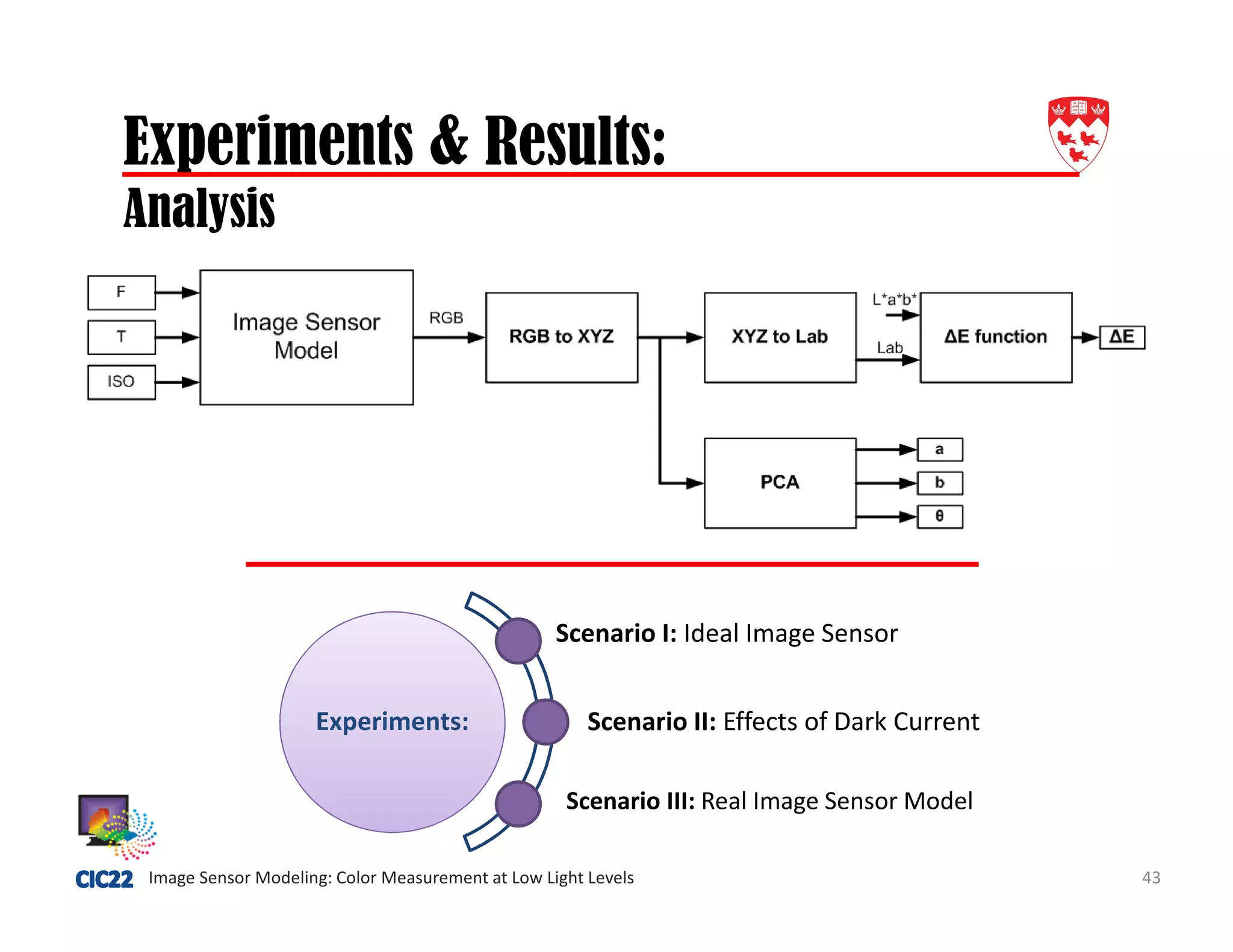 Experiments & Results:
Analysis

F
T
ISO
Image Sensor Model
RGB
RGB to XYZ
XYZ to Lab
L*a*b*
Lab
ΔE function
ΔE
PCA
a
b
θ

Experiments:
Scenario I: Ideal Image Sensor
Scenario II: Effects of Dark Current
Scenario III: Real Image Sensor Model

CIC22 Image Sensor Modeling: Color Measurement at Low Light Levels
43